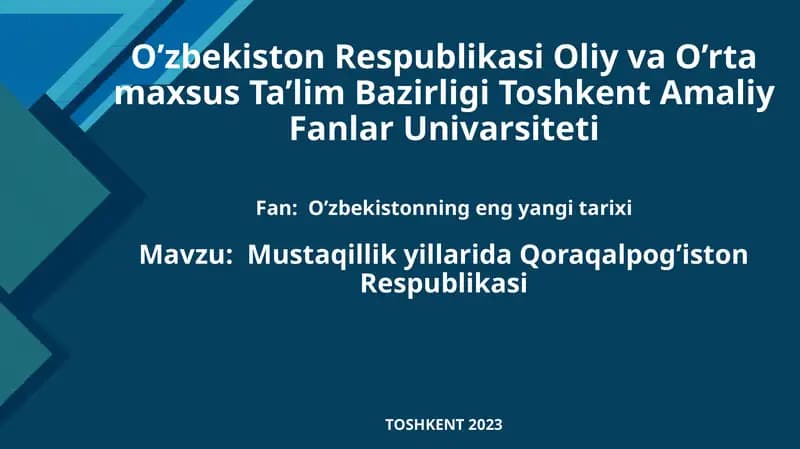 O’zbekiston Respublikasi Oliy va O’rta maxsus Ta’lim Bazirligi Toshkent Amaliy Fanlar Univarsiteti

Fan: O’zbekistonning eng yangi tarixi

Mavzu: Mustaqillik yillarida Qoraqalpog’iston Respublikasi

TOSHKENT 2023